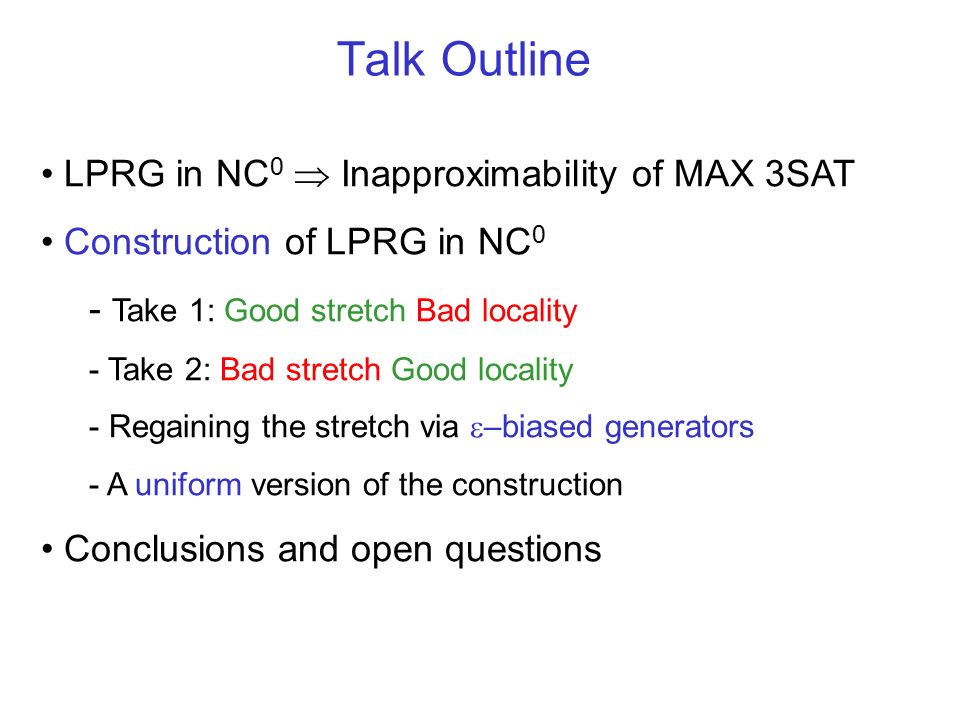 Talk Outline

• LPRG in $NC^0$ $\Rightarrow$ Inapproximability of MAX 3SAT

• Construction of LPRG in $NC^0$

- Take 1: Good stretch Bad locality

- Take 2: Bad stretch Good locality

- Regaining the stretch via $\varepsilon$–biased generators

- A uniform version of the construction

• Conclusions and open questions